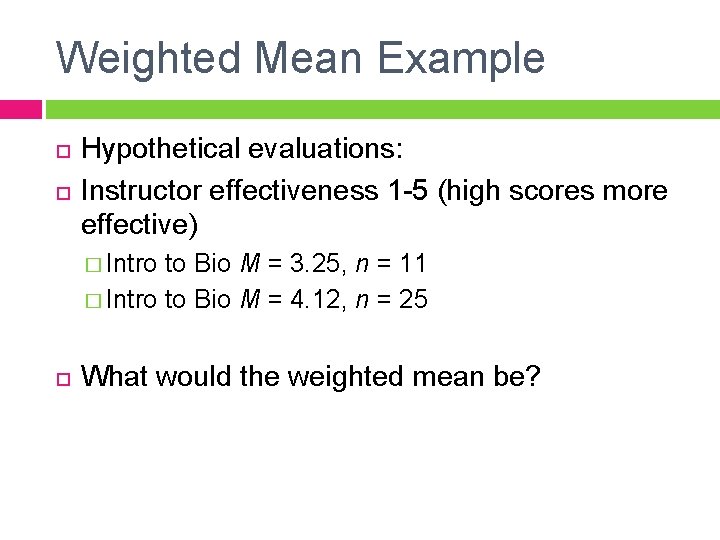 Weighted Mean Example

Hypothetical evaluations:

Instructor effectiveness 1-5 (high scores more effective)

Intro to Bio $M = 3.25$, $n = 11$

Intro to Bio $M = 4.12$, $n = 25$

What would the weighted mean be?